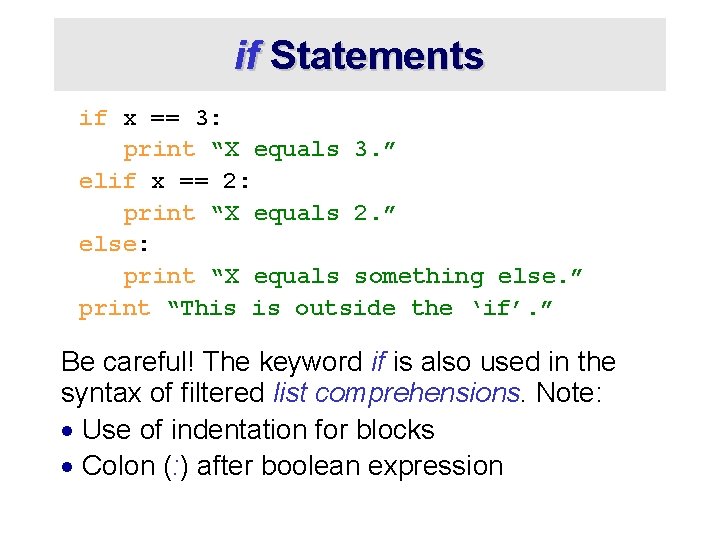 if Statements

if x == 3:
    print “X equals 3.”
elif x == 2:
    print “X equals 2.”
else:
    print “X equals something else.”
print “This is outside the ‘if’.”

Be careful! The keyword if is also used in the syntax of filtered list comprehensions. Note:

• Use of indentation for blocks
• Colon (:) after boolean expression